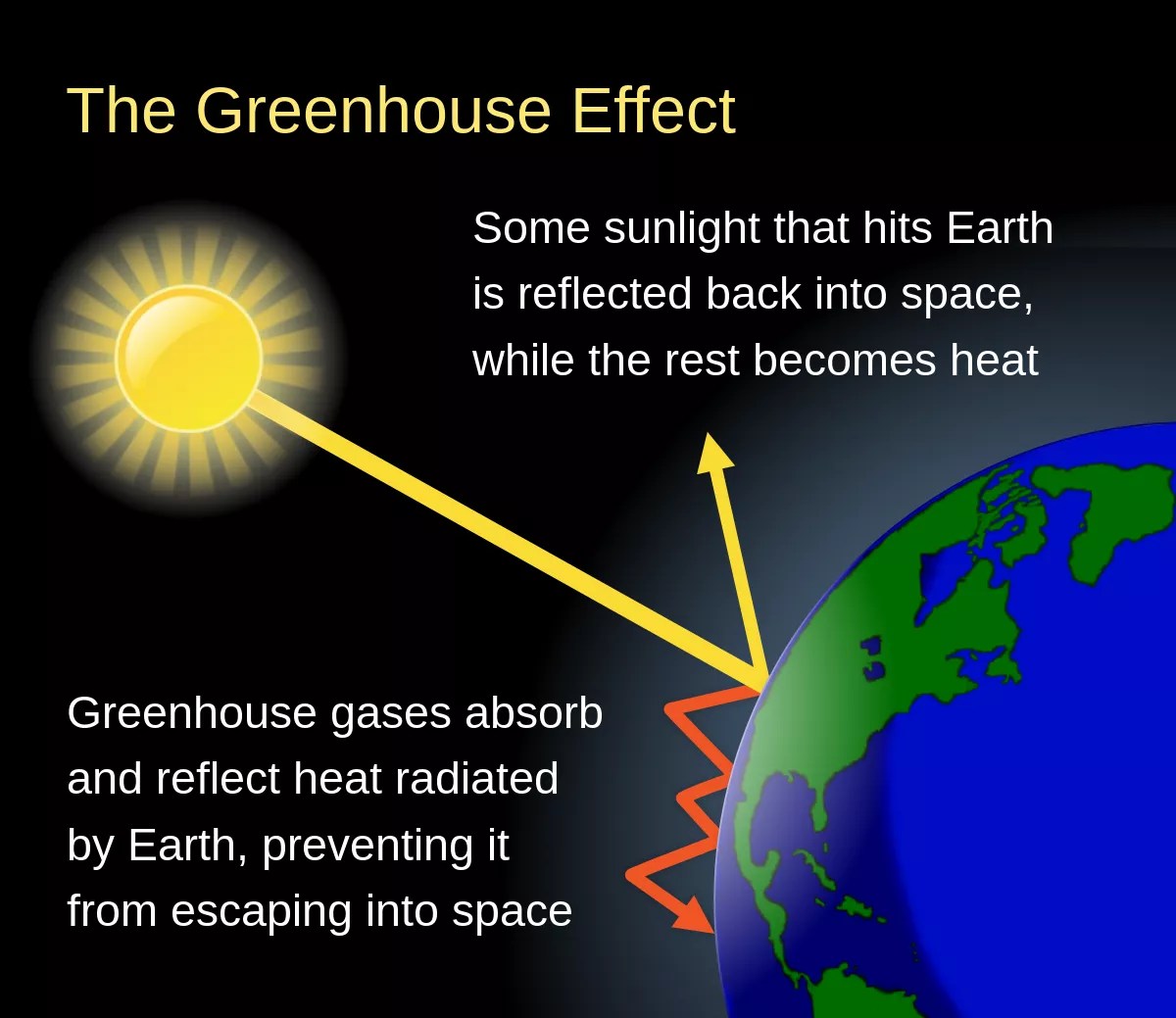 The Greenhouse Effect

Some sunlight that hits Earth is reflected back into space, while the rest becomes heat

Greenhouse gases absorb and reflect heat radiated by Earth, preventing it from escaping into space